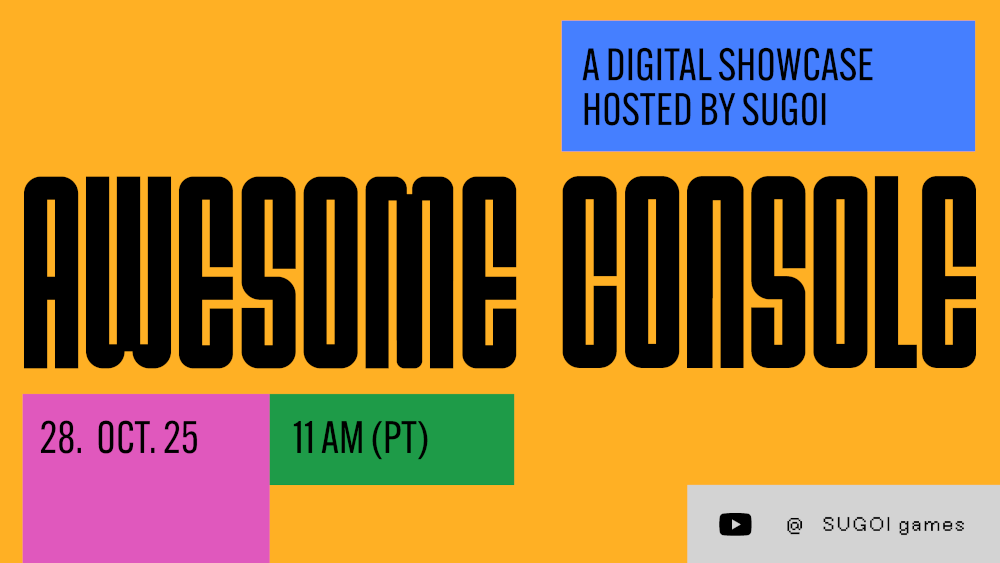 A DIGITAL SHOWCASE
HOSTED BY SUGOI

AWESOME CONSOLE

28. OCT. 25

11 AM (PT)

@ SUGOI games